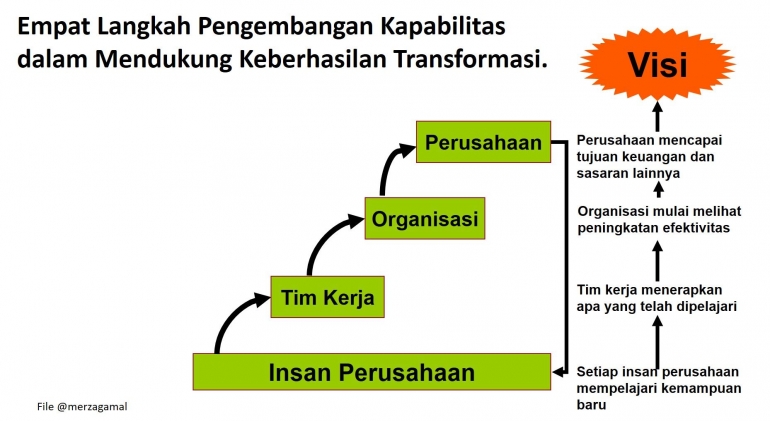 Empat Langkah Pengembangan Kapabilitas dalam Mendukung Keberhasilan Transformasi.

Visi

Perusahaan

Organisasi

Tim Kerja

Insan Perusahaan

Perusahaan mencapai tujuan keuangan dan sasaran lainnya

Organisasi mulai melihat peningkatan efektivitas

Tim kerja menerapkan apa yang telah dipelajari

Setiap insan perusahaan mempelajari kemampuan baru

File @merzagamal